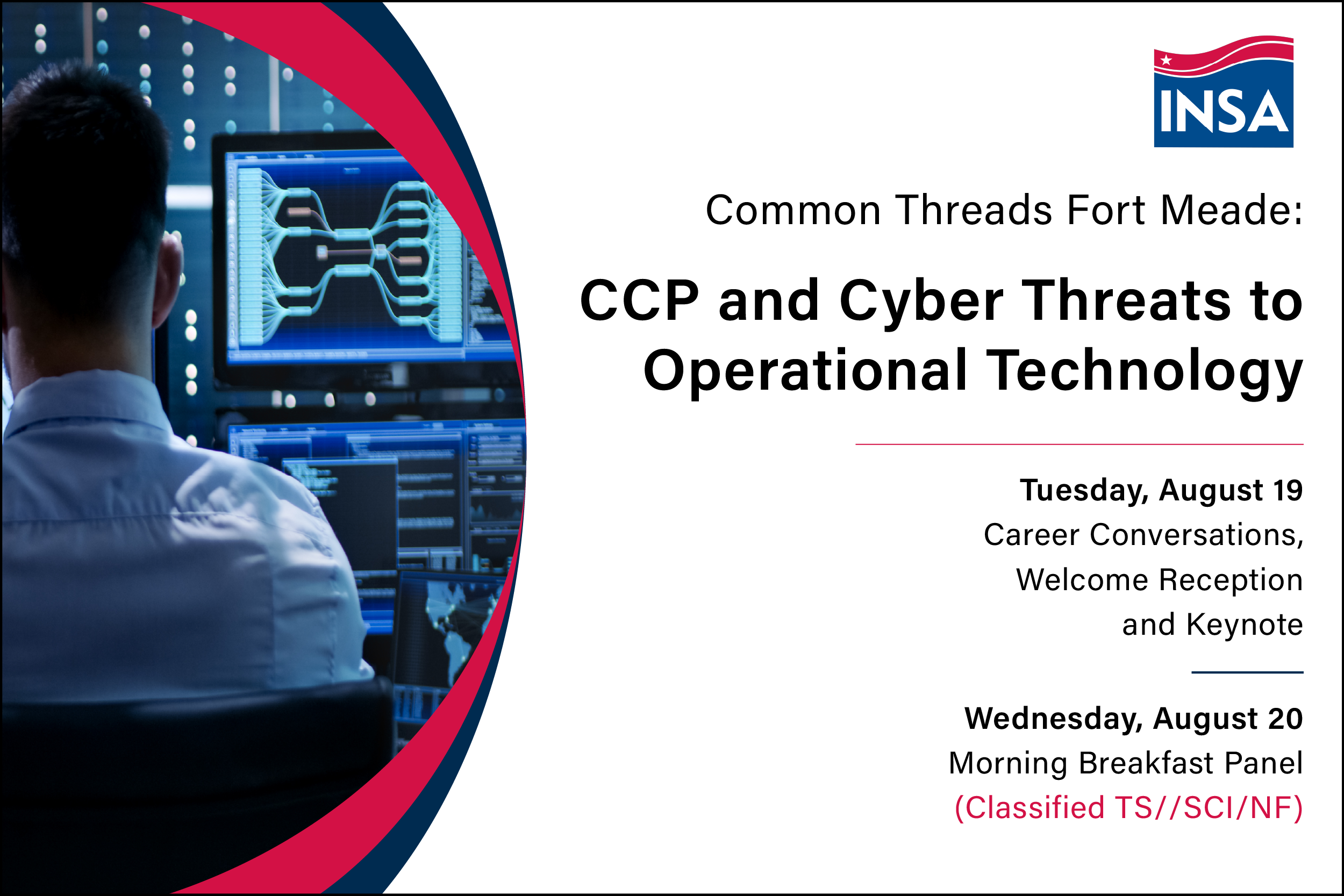 INSA

Common Threads Fort Meade:

CCP and Cyber Threats to Operational Technology

Tuesday, August 19
Career Conversations, Welcome Reception and Keynote

Wednesday, August 20
Morning Breakfast Panel
(Classified TS//SCI/NF)